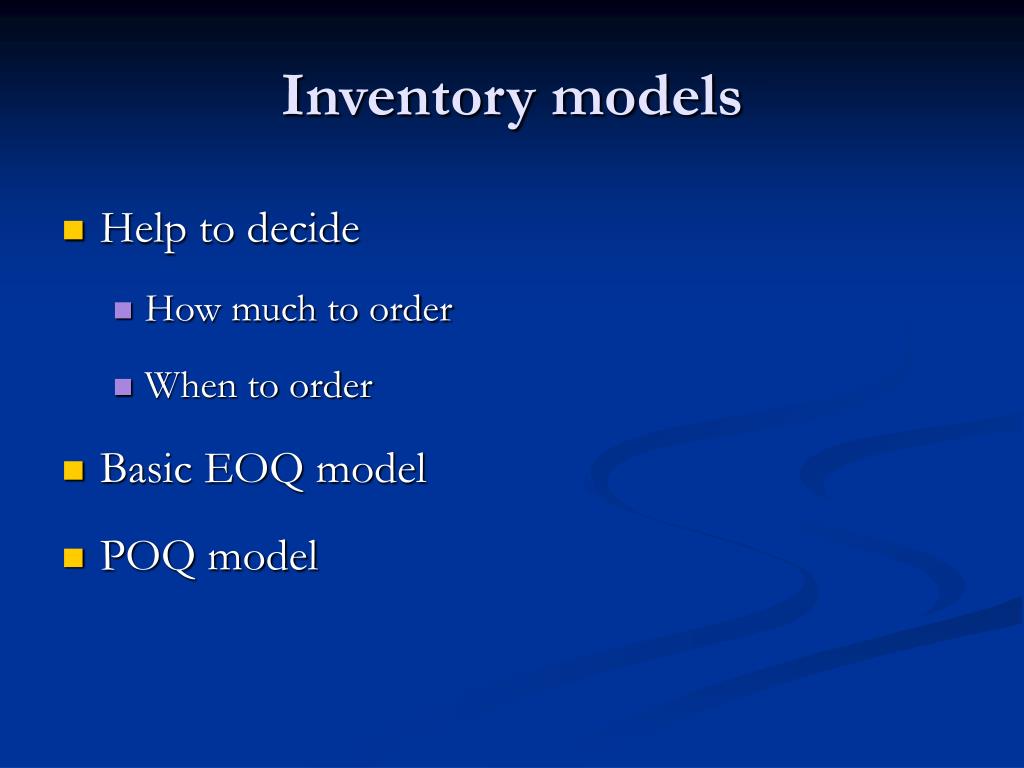 Inventory models

Help to decide

How much to order

When to order

Basic EOQ model

POQ model